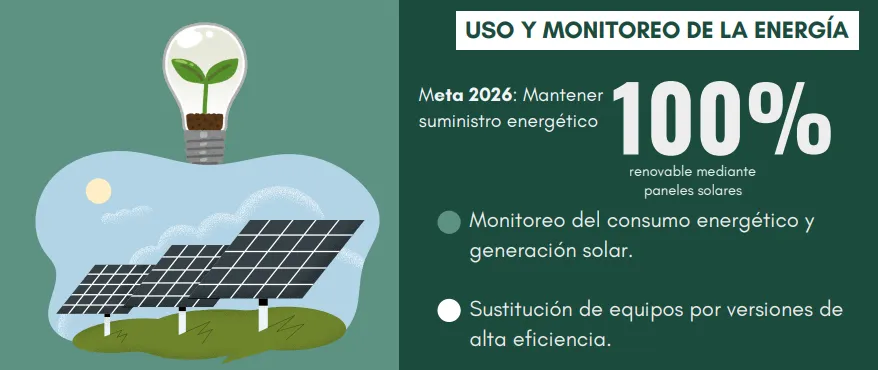 USO Y MONITOREO DE LA ENERGÍA

Meta 2026: Mantener suministro energético 100% renovable mediante paneles solares

Monitoreo del consumo energético y generación solar.

Sustitución de equipos por versiones de alta eficiencia.